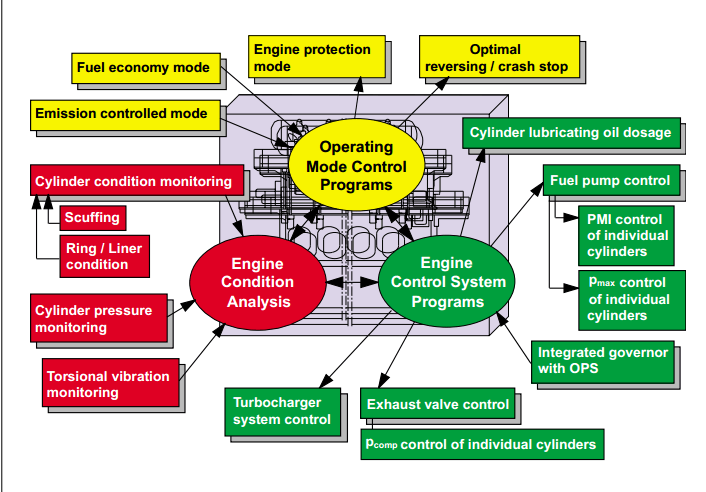 Fuel economy mode

Engine protection mode

Optimal reversing / crash stop

Emission controlled mode

Operating Mode Control Programs

Cylinder lubricating oil dosage

Cylinder condition monitoring

Scuffing

Ring / Liner condition

Fuel pump control

PMI control of individual cylinders

$p_{max}$ control of individual cylinders

Engine Condition Analysis

Engine Control System Programs

Cylinder pressure monitoring

Torsional vibration monitoring

Integrated governor with OPS

Turbocharger system control

Exhaust valve control

$p_{comp}$ control of individual cylinders